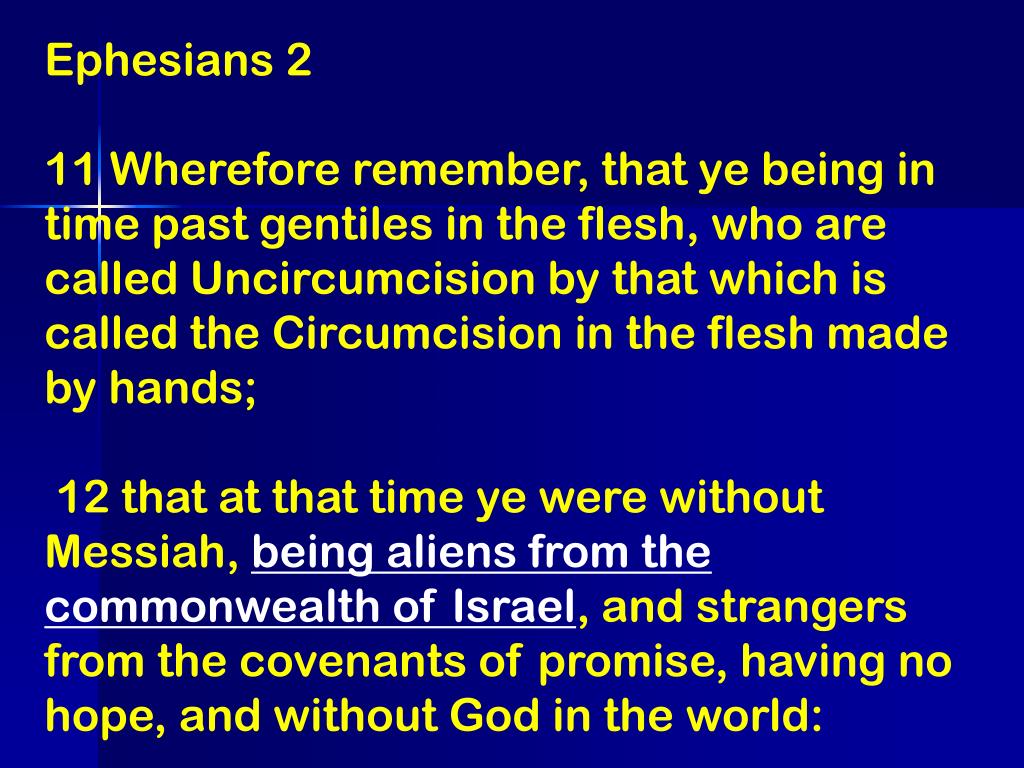 Ephesians 2

11 Wherefore remember, that ye being in time past gentiles in the flesh, who are called Uncircumcision by that which is called the Circumcision in the flesh made by hands;

12 that at that time ye were without Messiah, being aliens from the commonwealth of Israel, and strangers from the covenants of promise, having no hope, and without God in the world: